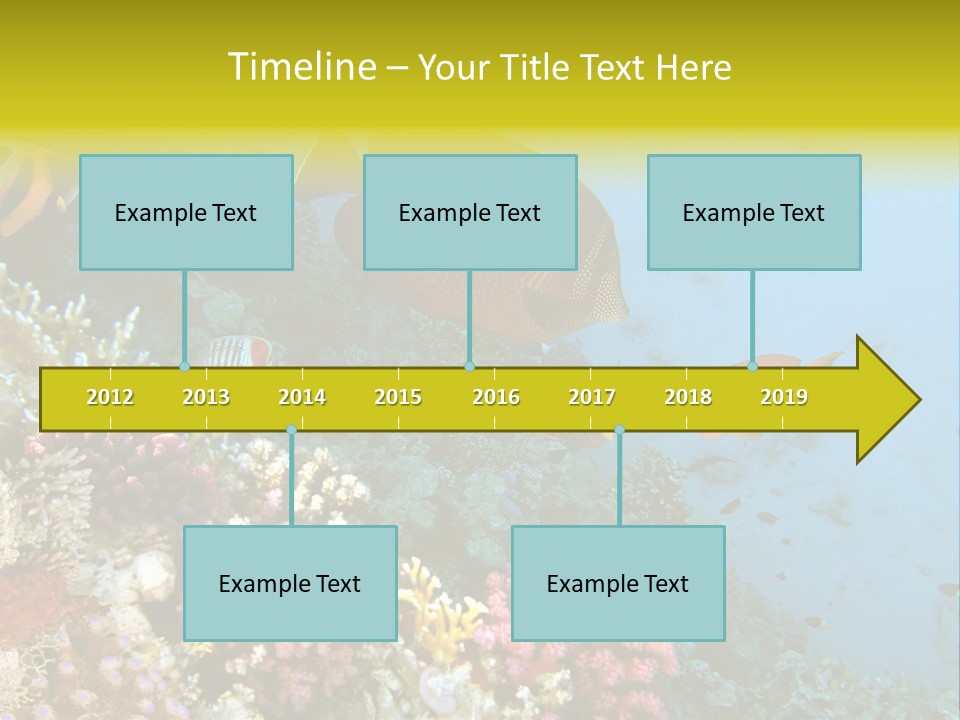 Timeline – Your Title Text Here

Example Text

Example Text

Example Text

2012 2013 2014 2015 2016 2017 2018 2019

Example Text

Example Text